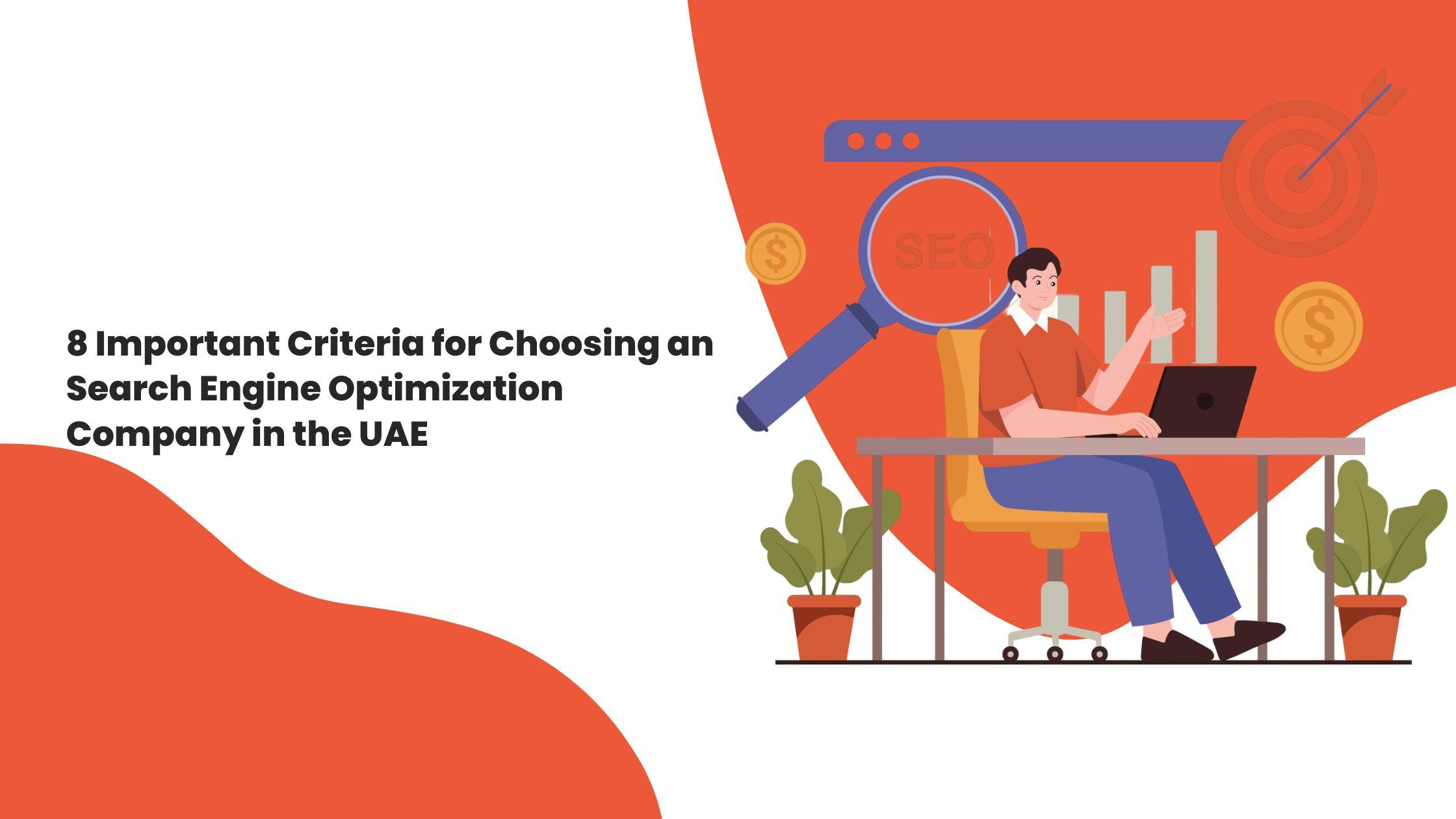 8 Important Criteria for Choosing an Search Engine Optimization Company in the UAE

SEO

$

$